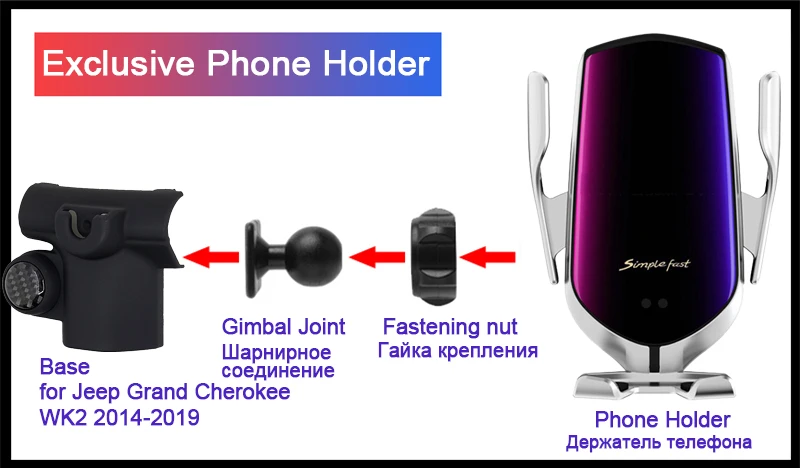 Exclusive Phone Holder

Simple fast

Base
for Jeep Grand Cherokee
WK2 2014-2019

Gimbal Joint
Шарнирное соединение

Fastening nut
Гайка крепления

Phone Holder
Держатель телефона